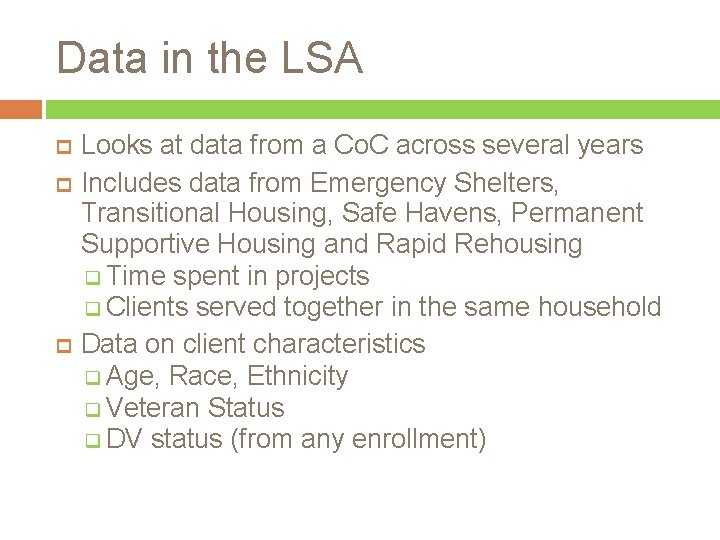 Data in the LSA

- Looks at data from a CoC across several years
- Includes data from Emergency Shelters, Transitional Housing, Safe Havens, Permanent Supportive Housing and Rapid Rehousing
  - Time spent in projects
  - Clients served together in the same household
- Data on client characteristics
  - Age, Race, Ethnicity
  - Veteran Status
  - DV status (from any enrollment)